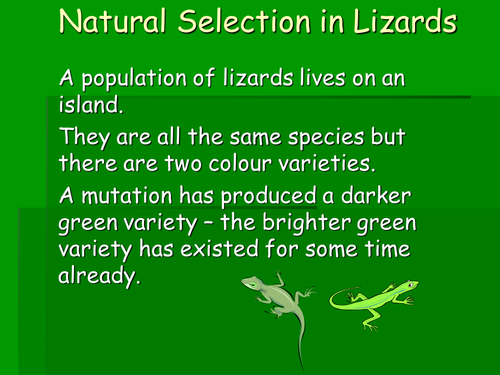 Natural Selection in Lizards

A population of lizards lives on an island.

They are all the same species but there are two colour varieties.

A mutation has produced a darker green variety – the brighter green variety has existed for some time already.